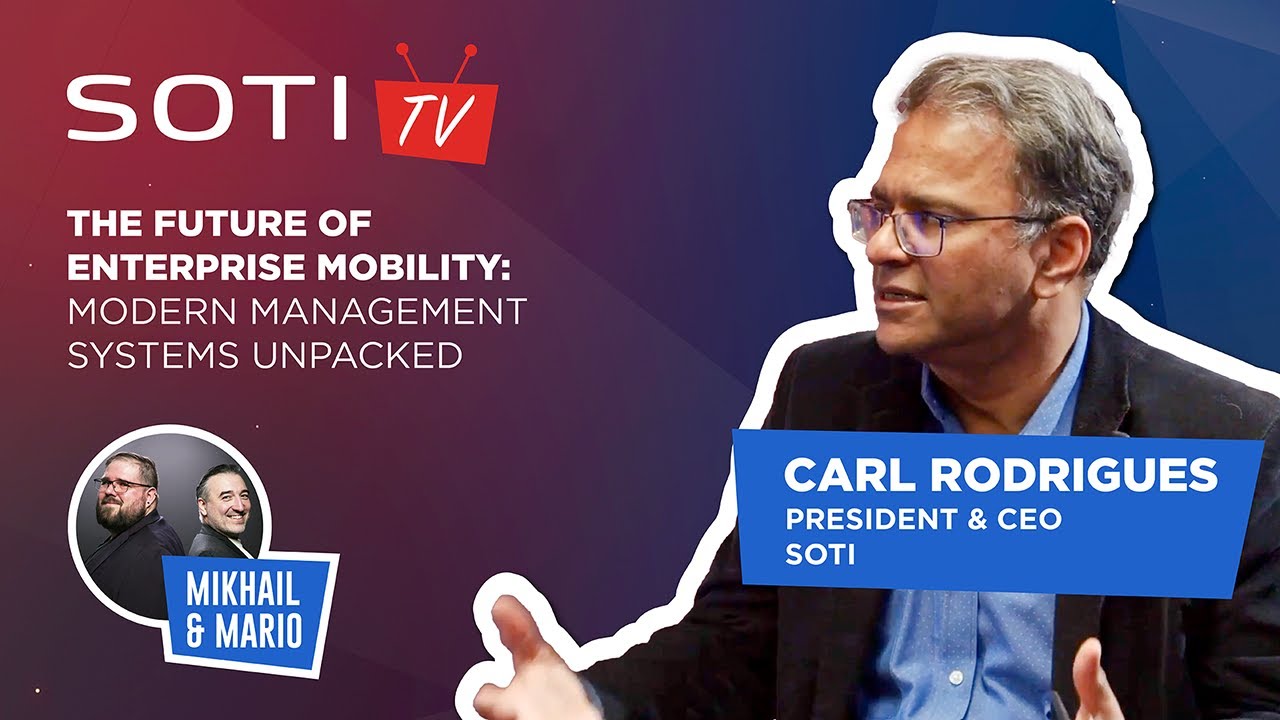 SOTI TV

THE FUTURE OF ENTERPRISE MOBILITY: MODERN MANAGEMENT SYSTEMS UNPACKED

MIKHAIL & MARIO

CARL RODRIGUES
PRESIDENT & CEO
SOTI